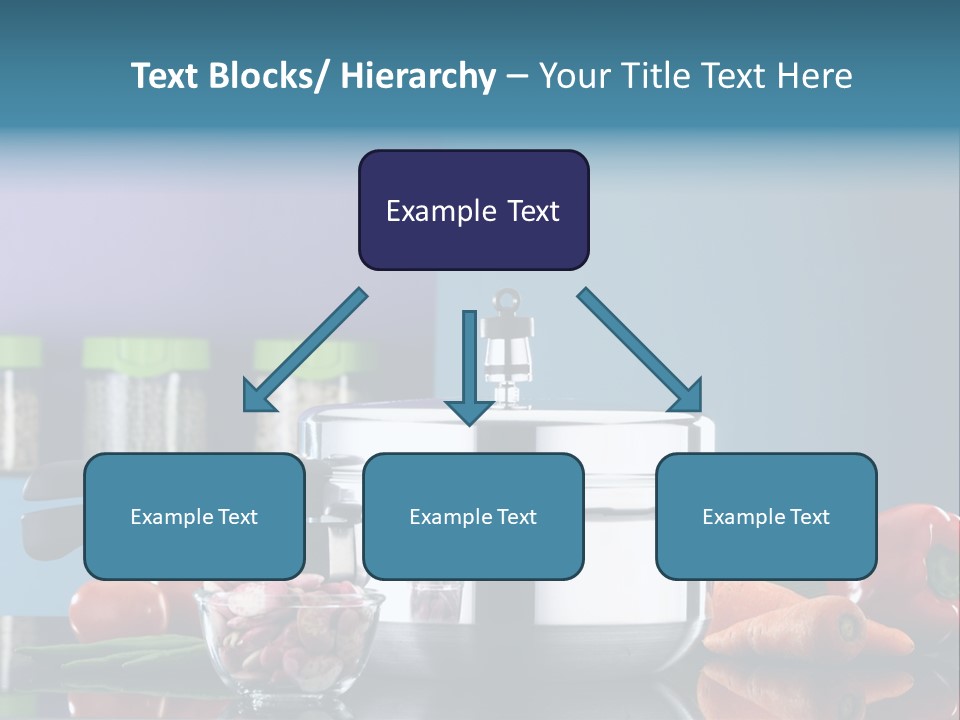 Text Blocks/ Hierarchy – Your Title Text Here

Example Text

Example Text

Example Text

Example Text